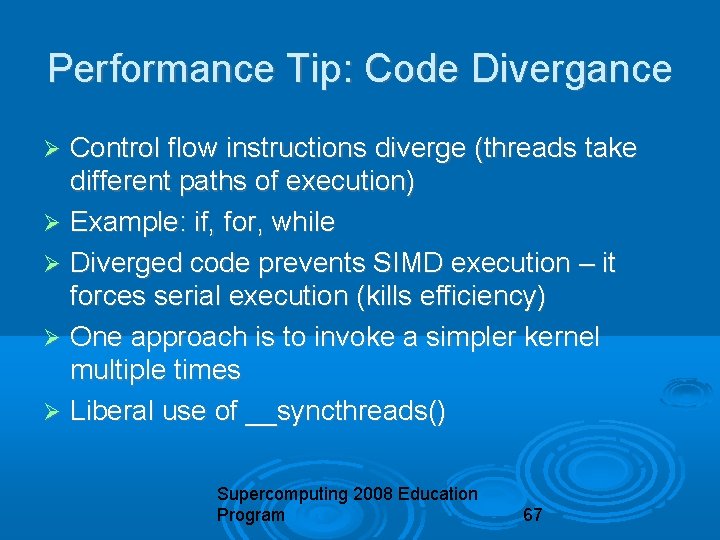 Performance Tip: Code Divergance

➢ Control flow instructions diverge (threads take different paths of execution)
➢ Example: if, for, while
➢ Diverged code prevents SIMD execution – it forces serial execution (kills efficiency)
➢ One approach is to invoke a simpler kernel multiple times
➢ Liberal use of __syncthreads()

Supercomputing 2008 Education Program

67